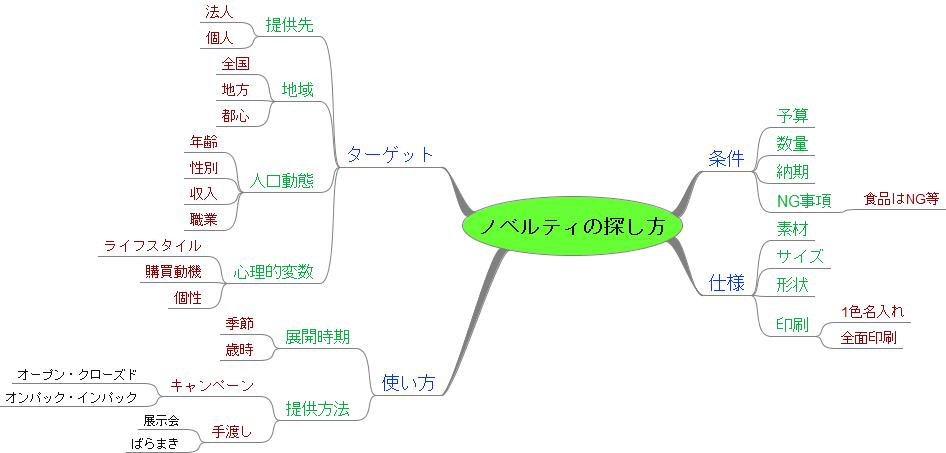 ノベルティの探し方

ターゲット
提供先
法人
個人
地域
全国
地方
都心
人口動態
年齢
性別
収入
職業
心理的変数
ライフスタイル
購買動機
個性

使い方
展開時期
季節
歳時
提供方法
キャンペーン
オープン・クローズド
オンパック・インパック
手渡し
展示会
ばらまき

条件
予算
数量
納期
NG事項
食品はNG等

仕様
素材
サイズ
形状
印刷
1色名入れ
全面印刷